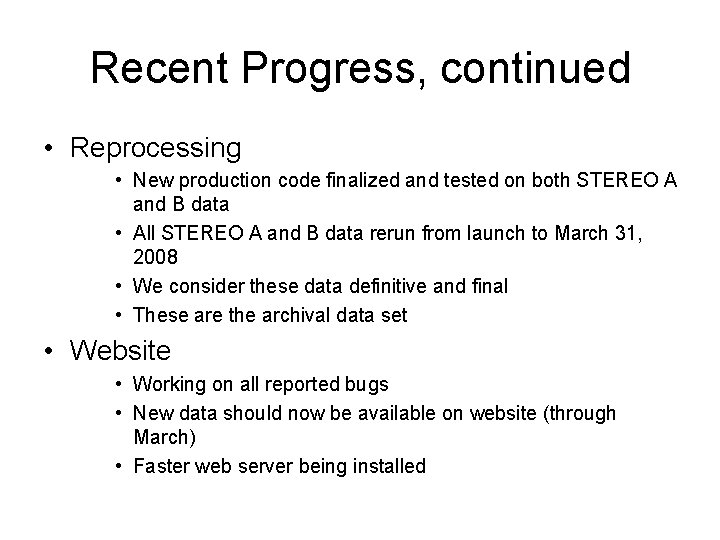 Recent Progress, continued

• Reprocessing
  • New production code finalized and tested on both STEREO A and B data
  • All STEREO A and B data rerun from launch to March 31, 2008
  • We consider these data definitive and final
  • These are the archival data set

• Website
  • Working on all reported bugs
  • New data should now be available on website (through March)
  • Faster web server being installed